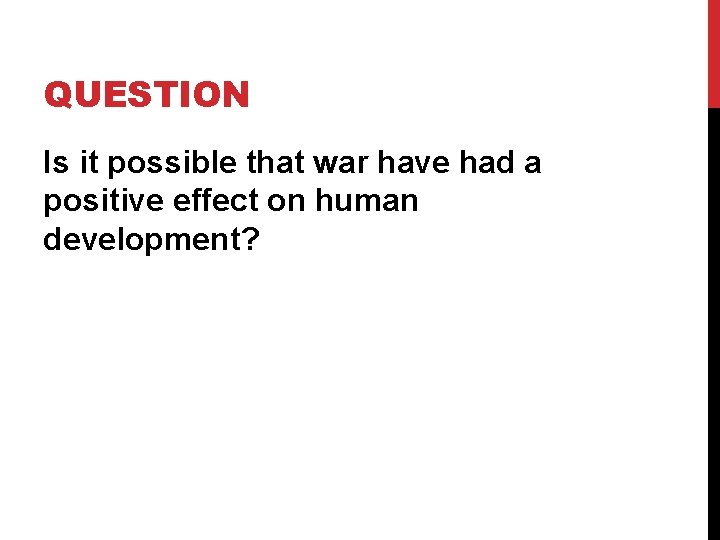 QUESTION

Is it possible that war have had a positive effect on human development?